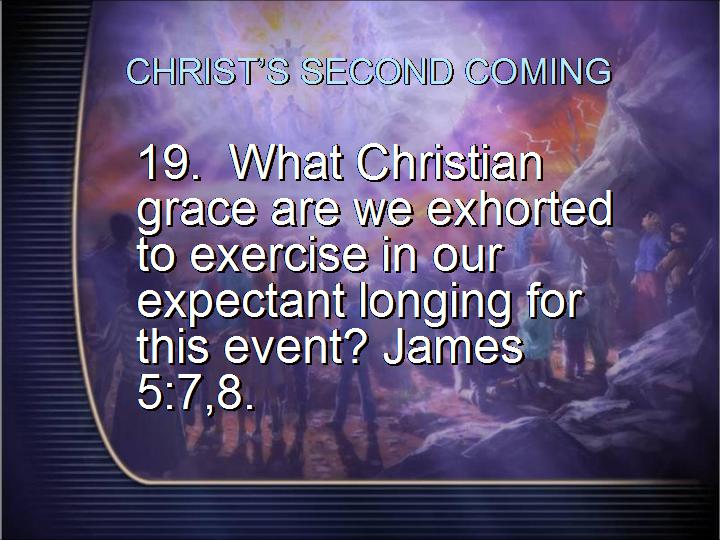 CHRIST'S SECOND COMING

19. What Christian grace are we exhorted to exercise in our expectant longing for this event? James 5:7,8.